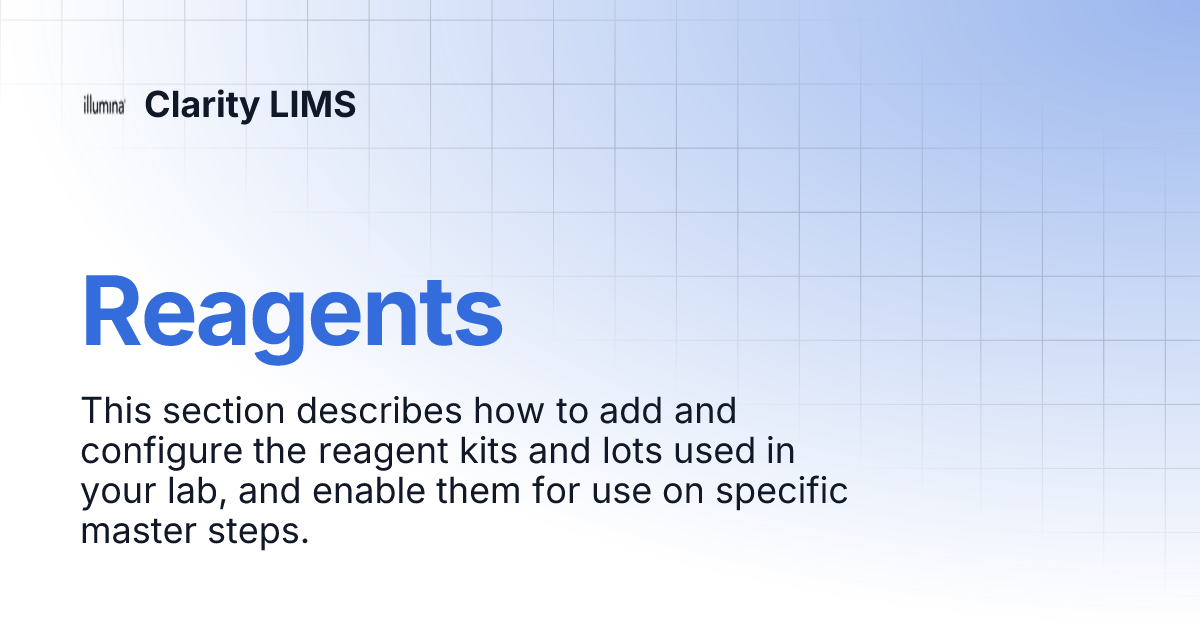 illumina Clarity LIMS

Reagents

This section describes how to add and configure the reagent kits and lots used in your lab, and enable them for use on specific master steps.